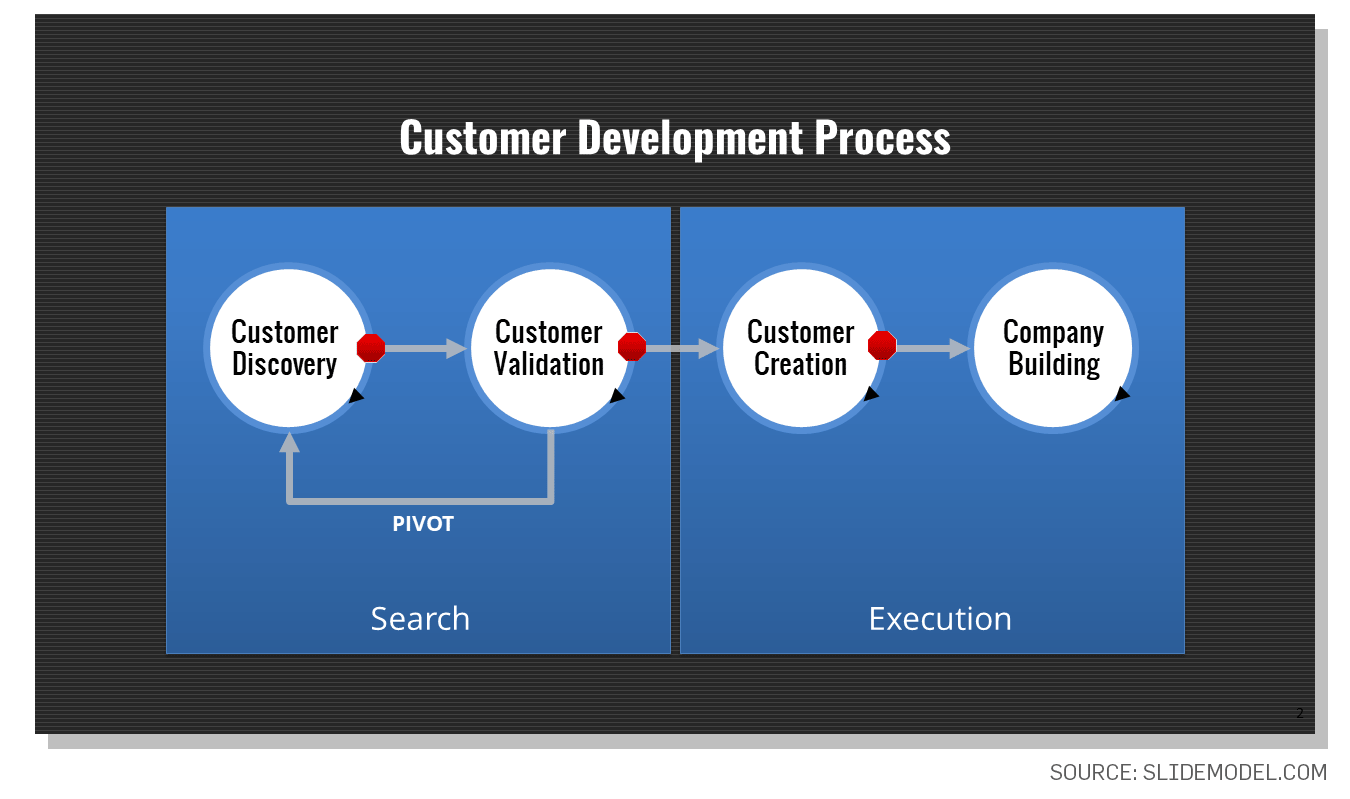 Customer Development Process

Customer Discovery

Customer Validation

Customer Creation

Company Building

PIVOT

Search

Execution

2

SOURCE: SLIDEMODEL.COM